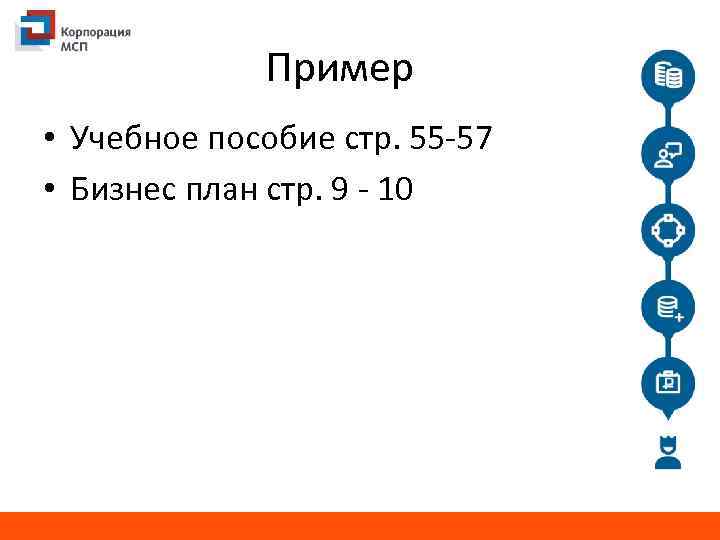 Корпорация МСП

Пример

• Учебное пособие стр. 55-57
• Бизнес план стр. 9 - 10